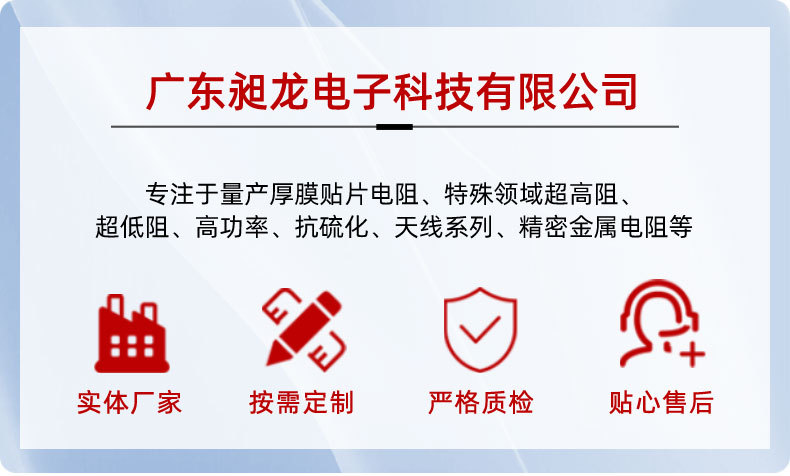 广东昶龙电子科技有限公司

专注于量产厚膜贴片电阻、特殊领域超高阻、超低阻、高功率、抗硫化、天线系列、精密金属电阻等

实体厂家

按需定制

严格质检

贴心售后